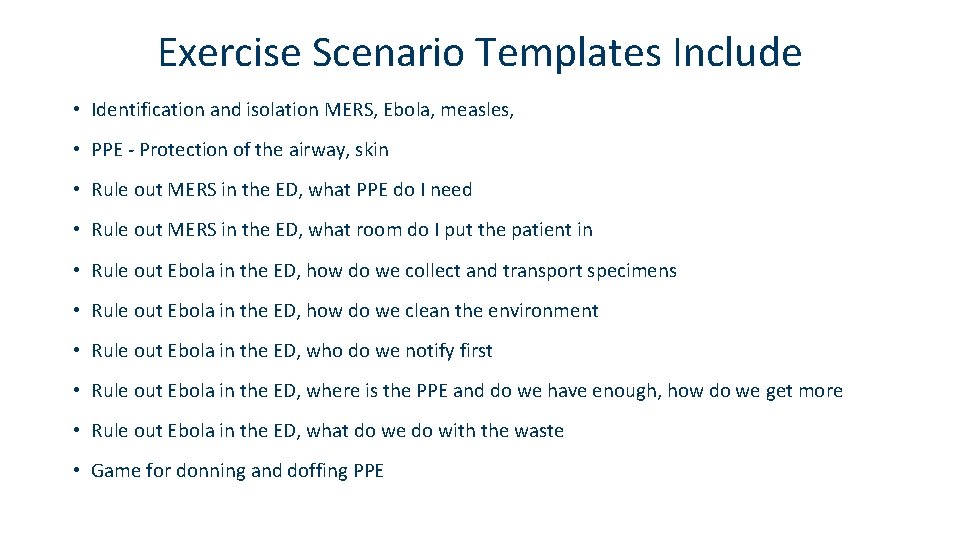 Exercise Scenario Templates Include

• Identification and isolation MERS, Ebola, measles,

• PPE - Protection of the airway, skin

• Rule out MERS in the ED, what PPE do I need

• Rule out MERS in the ED, what room do I put the patient in

• Rule out Ebola in the ED, how do we collect and transport specimens

• Rule out Ebola in the ED, how do we clean the environment

• Rule out Ebola in the ED, who do we notify first

• Rule out Ebola in the ED, where is the PPE and do we have enough, how do we get more

• Rule out Ebola in the ED, what do we do with the waste

• Game for donning and doffing PPE